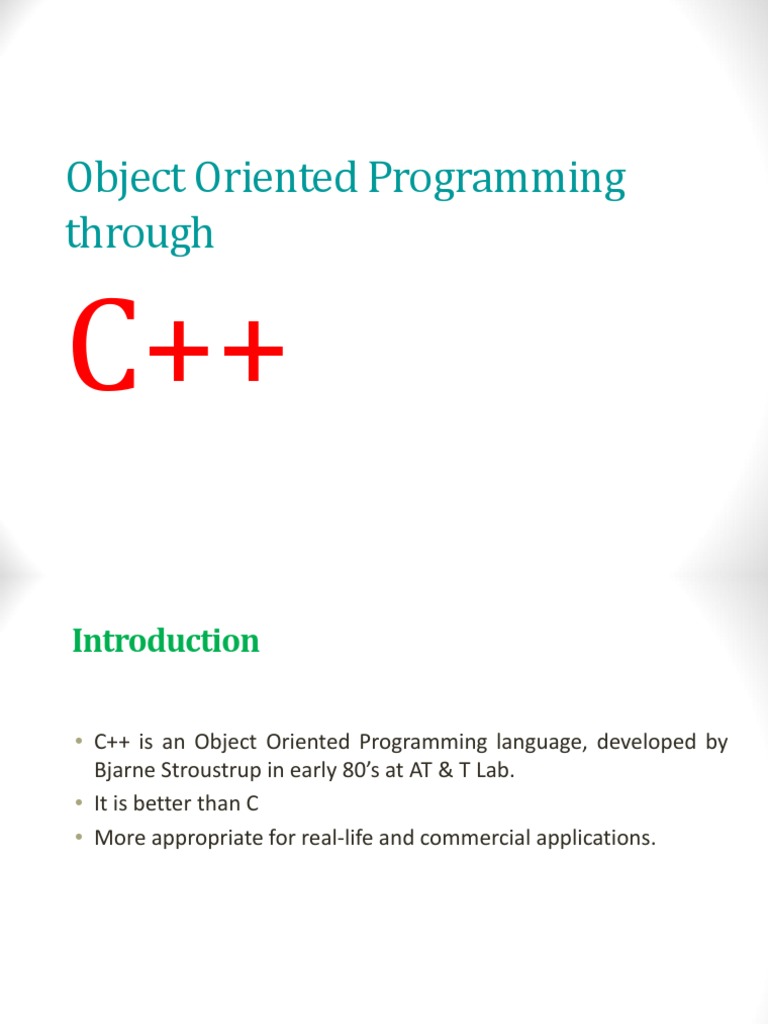 Object Oriented Programming through

C++

Introduction

• C++ is an Object Oriented Programming language, developed by Bjarne Stroustrup in early 80's at AT & T Lab.
• It is better than C
• More appropriate for real-life and commercial applications.